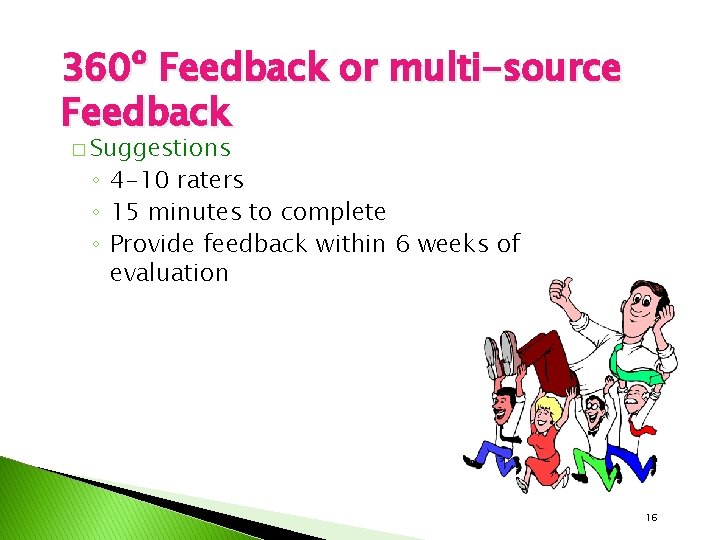 360º Feedback or multi-source Feedback

□ Suggestions
◦ 4-10 raters
◦ 15 minutes to complete
◦ Provide feedback within 6 weeks of evaluation

16